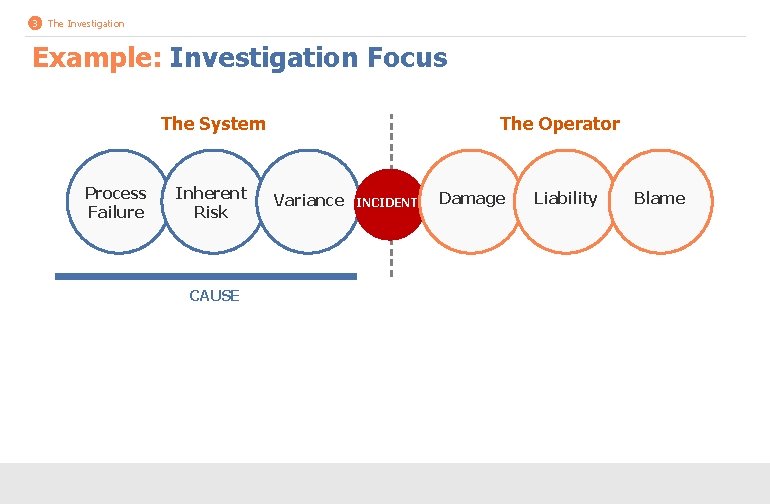 3 The Investigation

Example: Investigation Focus

The System

The Operator

Process Failure

Inherent Risk

Variance

INCIDENT

Damage

Liability

Blame

CAUSE